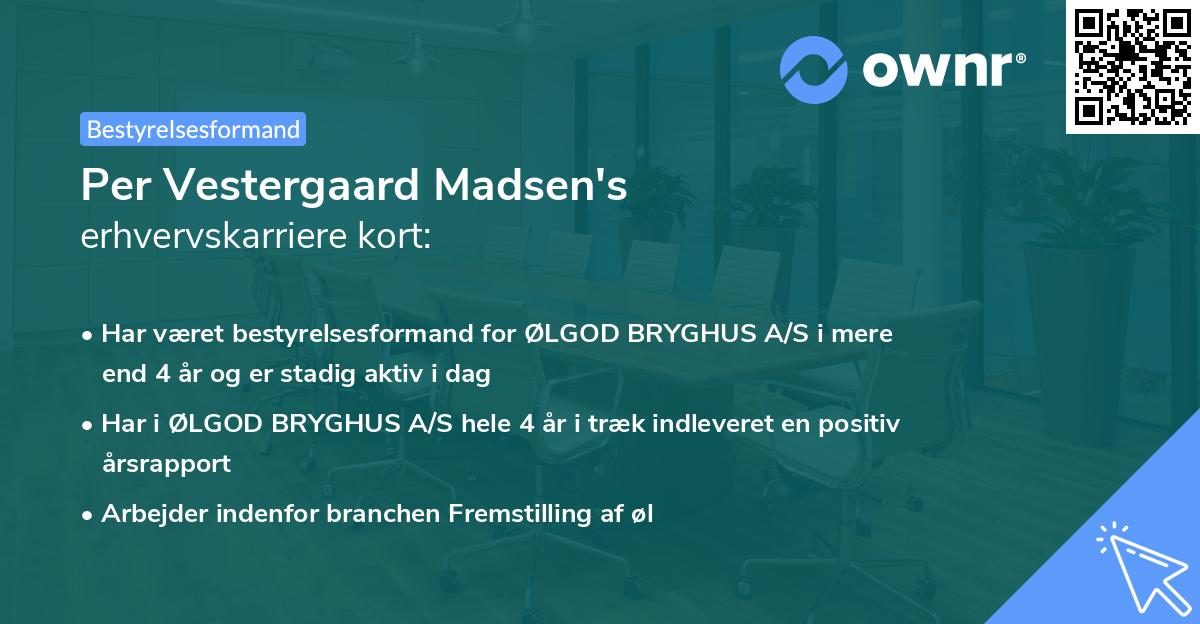 ownr®

Bestyrelsesformand

Per Vestergaard Madsen's
erhvervskarriere kort:

• Har været bestyrelsesformand for ØLGOD BRYGHUS A/S i mere end 4 år og er stadig aktiv i dag

• Har i ØLGOD BRYGHUS A/S hele 4 år i træk indleveret en positiv årsrapport

• Arbejder indenfor branchen Fremstilling af øl